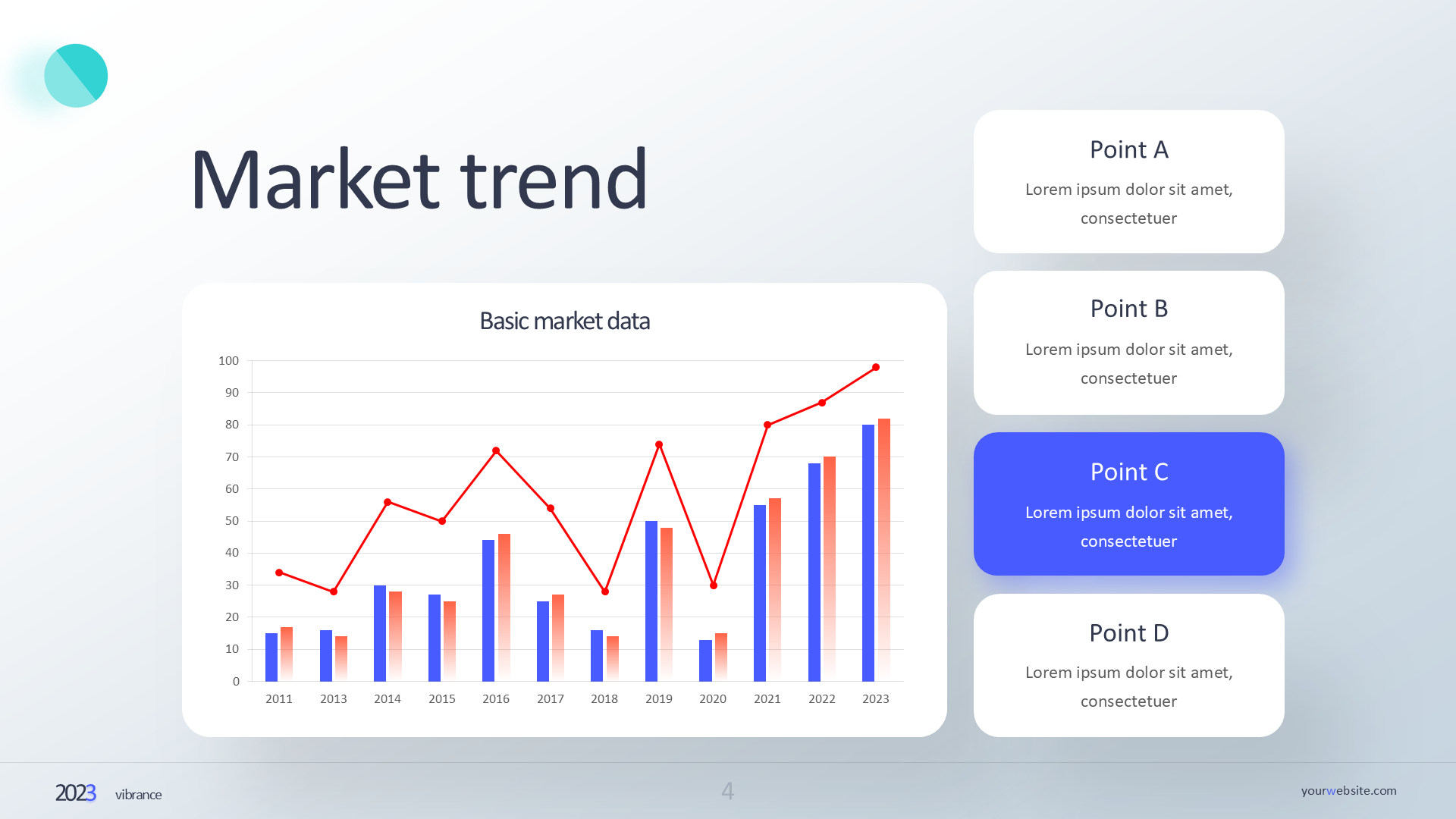 Market trend

Basic market data

100
90
80
70
60
50
40
30
20
10
0

2011 2013 2014 2015 2016 2017 2018 2019 2020 2021 2022 2023

Point A

Lorem ipsum dolor sit amet, consectetuer

Point B

Lorem ipsum dolor sit amet, consectetuer

Point C

Lorem ipsum dolor sit amet, consectetuer

Point D

Lorem ipsum dolor sit amet, consectetuer

2023 vibrance

4

yourwebsite.com